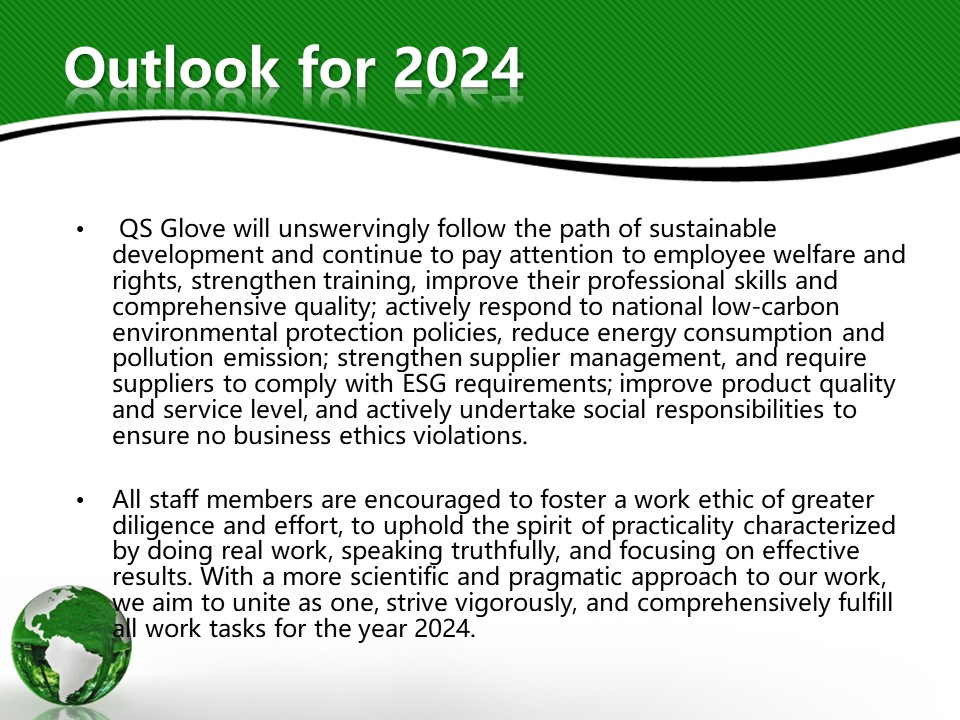 Outlook for 2024

• QS Glove will unswervingly follow the path of sustainable development and continue to pay attention to employee welfare and rights, strengthen training, improve their professional skills and comprehensive quality; actively respond to national low-carbon environmental protection policies, reduce energy consumption and pollution emission; strengthen supplier management, and require suppliers to comply with ESG requirements; improve product quality and service level, and actively undertake social responsibilities to ensure no business ethics violations.

• All staff members are encouraged to foster a work ethic of greater diligence and effort, to uphold the spirit of practicality characterized by doing real work, speaking truthfully, and focusing on effective results. With a more scientific and pragmatic approach to our work, we aim to unite as one, strive vigorously, and comprehensively fulfill all work tasks for the year 2024.